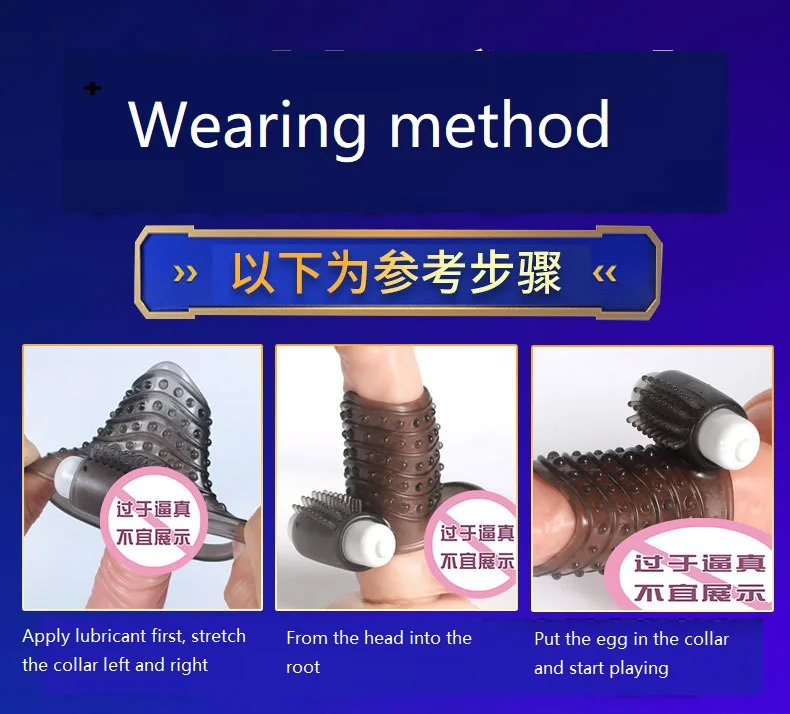 Wearing method

» 以下为参考步骤 «

过于逼真
不宜展示

过于逼真
不宜展示

过于逼真
不宜展示

Apply lubricant first, stretch the collar left and right

From the head into the root

Put the egg in the collar and start playing